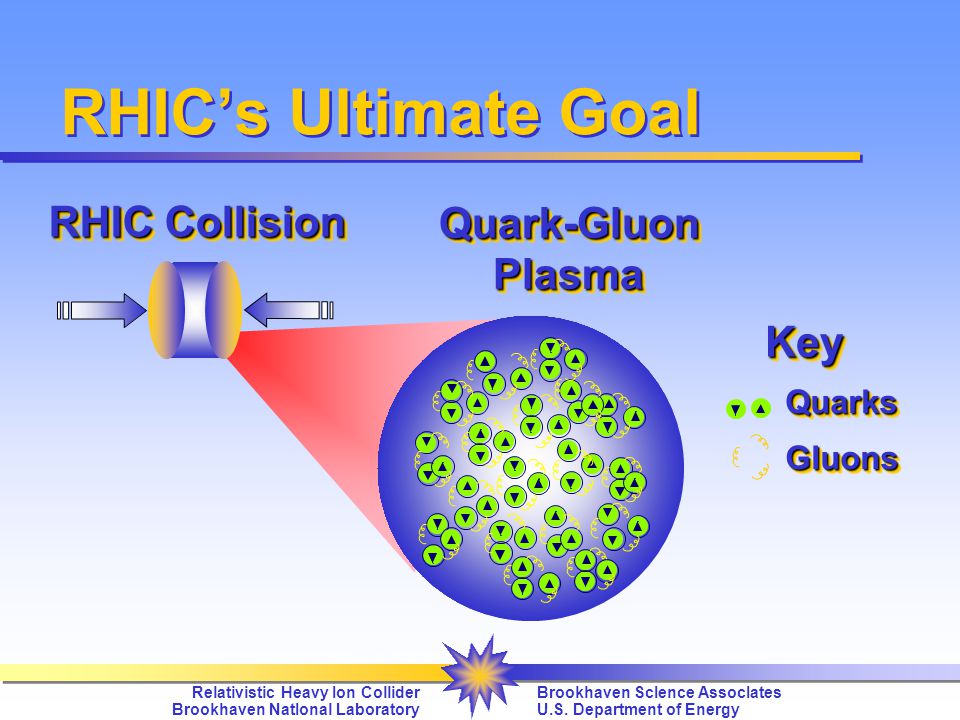 RHIC's Ultimate Goal

RHIC Collision

Quark-Gluon Plasma

Key

Quarks

Gluons

Relativistic Heavy Ion Collider
Brookhaven National Laboratory

Brookhaven Science Associates
U.S. Department of Energy